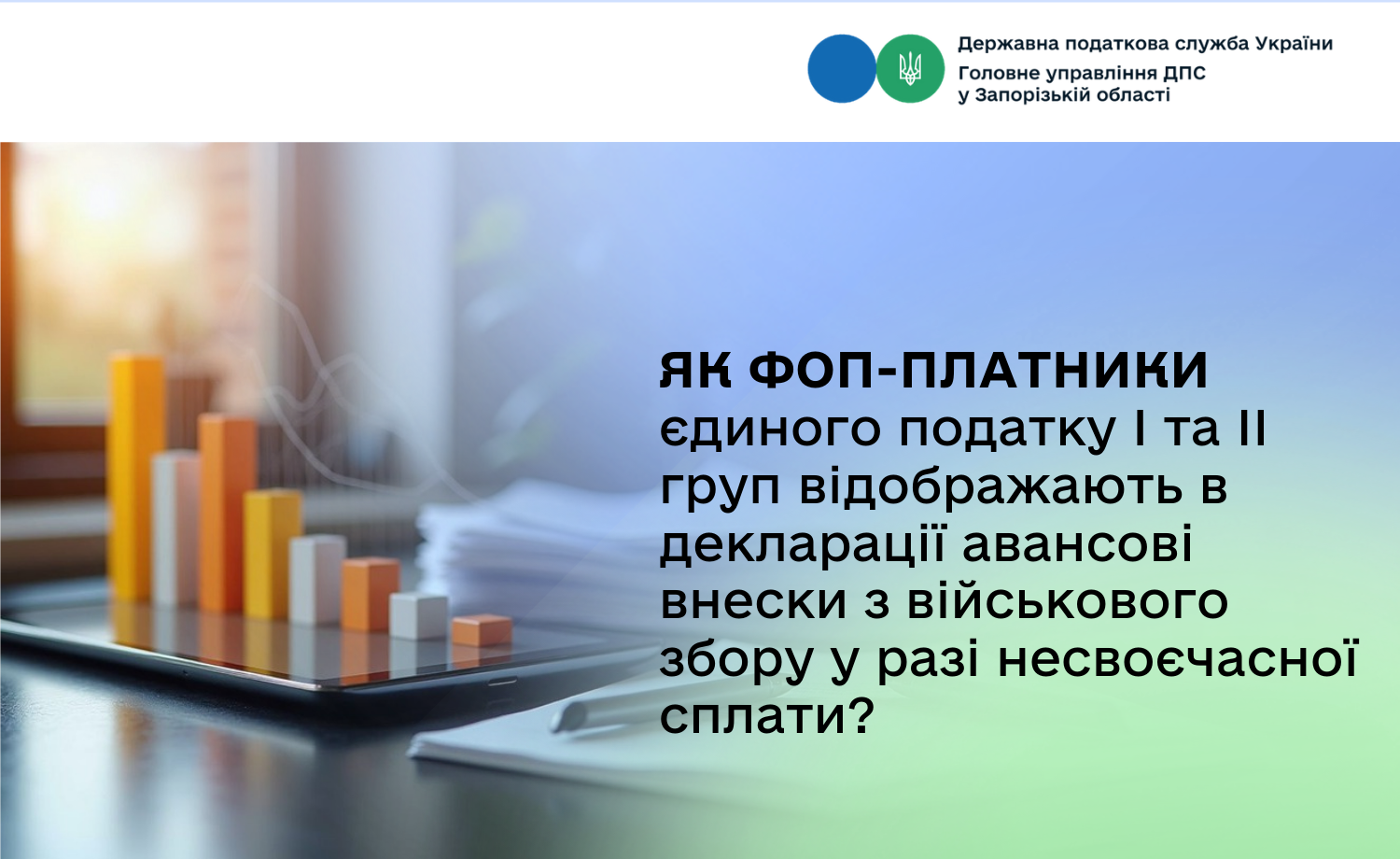 Державна податкова служба України
Головне управління ДПС
у Запорізькій області

ЯК ФОП-ПЛАТНИКИ єдиного податку І та ІІ груп відображають в декларації авансові внески з військового збору у разі несвоєчасної сплати?